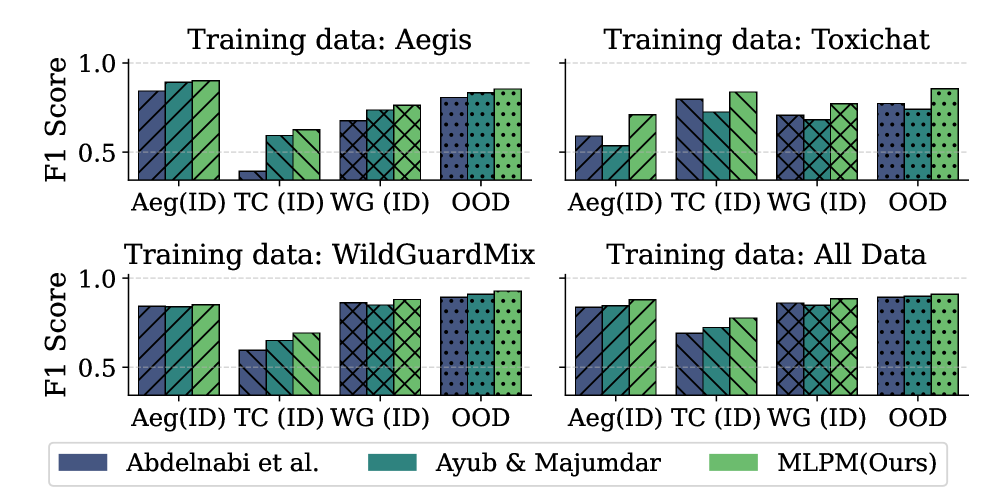 Training data: Aegis

F1 Score

1.0

0.5

Aeg(ID) TC (ID) WG (ID) OOD

Training data: Toxichat

Aeg(ID) TC (ID) WG (ID) OOD

Training data: WildGuardMix

F1 Score

1.0

0.5

Aeg(ID) TC (ID) WG (ID) OOD

Training data: All Data

Aeg(ID) TC (ID) WG (ID) OOD

Abdelnabi et al. Ayub & Majumdar MLPM(Ours)